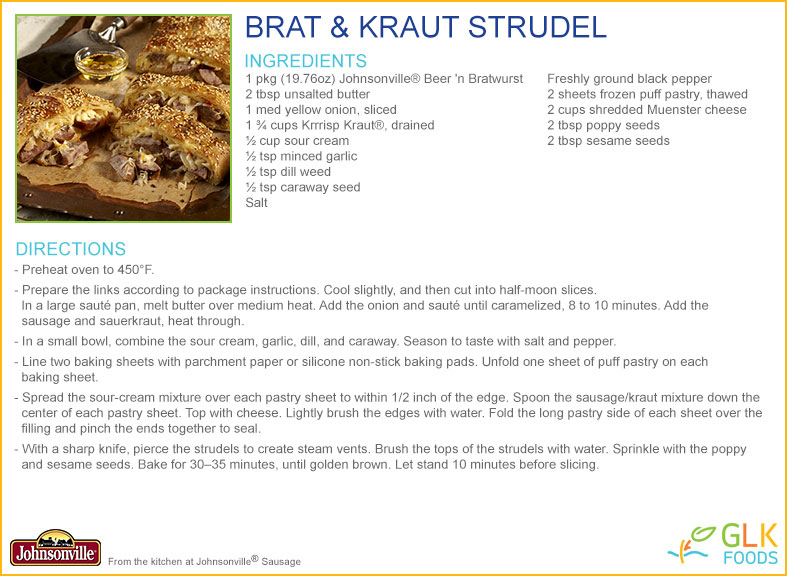 BRAT & KRAUT STRUDEL

INGREDIENTS

1 pkg (19.76oz) Johnsonville® Beer 'n Bratwurst
2 tbsp unsalted butter
1 med yellow onion, sliced
1 ¾ cups Krrrisp Kraut®, drained
½ cup sour cream
½ tsp minced garlic
½ tsp dill weed
½ tsp caraway seed
Salt

Freshly ground black pepper
2 sheets frozen puff pastry, thawed
2 cups shredded Muenster cheese
2 tbsp poppy seeds
2 tbsp sesame seeds

DIRECTIONS

- Preheat oven to 450°F.

- Prepare the links according to package instructions. Cool slightly, and then cut into half-moon slices. In a large sauté pan, melt butter over medium heat. Add the onion and sauté until caramelized, 8 to 10 minutes. Add the sausage and sauerkraut, heat through.

- In a small bowl, combine the sour cream, garlic, dill, and caraway. Season to taste with salt and pepper.

- Line two baking sheets with parchment paper or silicone non-stick baking pads. Unfold one sheet of puff pastry on each baking sheet.

- Spread the sour-cream mixture over each pastry sheet to within 1/2 inch of the edge. Spoon the sausage/kraut mixture down the center of each pastry sheet. Top with cheese. Lightly brush the edges with water. Fold the long pastry side of each sheet over the filling and pinch the ends together to seal.

- With a sharp knife, pierce the strudels to create steam vents. Brush the tops of the strudels with water. Sprinkle with the poppy and sesame seeds. Bake for 30–35 minutes, until golden brown. Let stand 10 minutes before slicing.

Johnsonville

From the kitchen at Johnsonville® Sausage

GLK FOODS